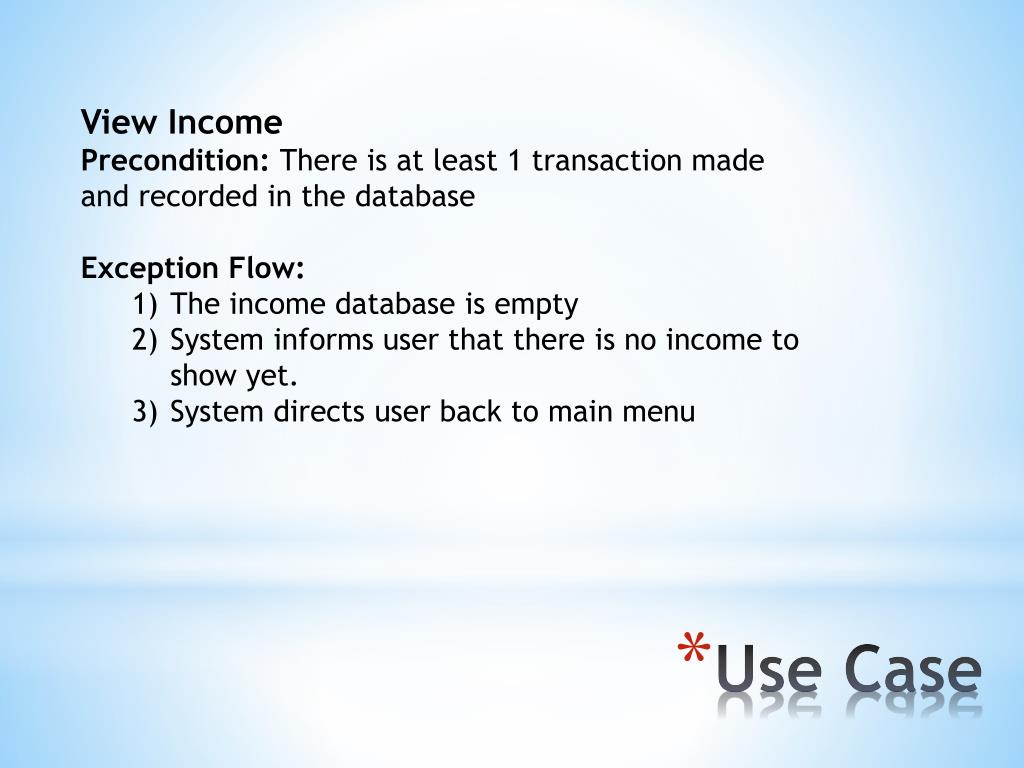 View Income
Precondition: There is at least 1 transaction made and recorded in the database

Exception Flow:
1) The income database is empty
2) System informs user that there is no income to show yet.
3) System directs user back to main menu

*Use Case